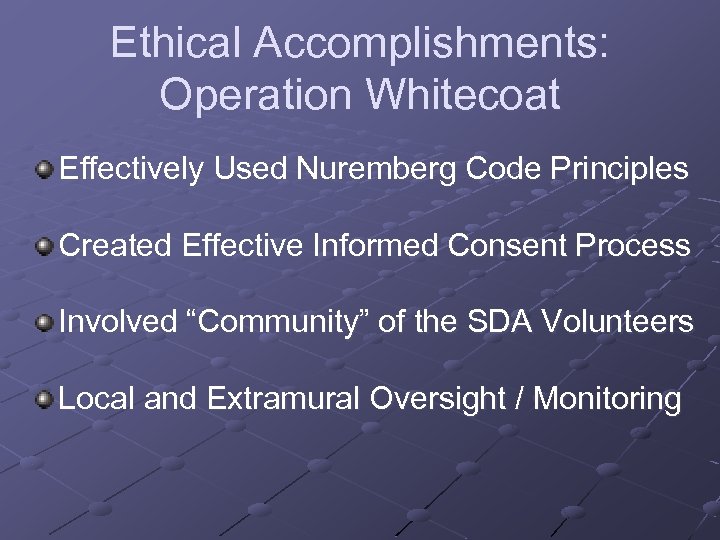 Ethical Accomplishments: Operation Whitecoat

Effectively Used Nuremberg Code Principles

Created Effective Informed Consent Process

Involved “Community” of the SDA Volunteers

Local and Extramural Oversight / Monitoring